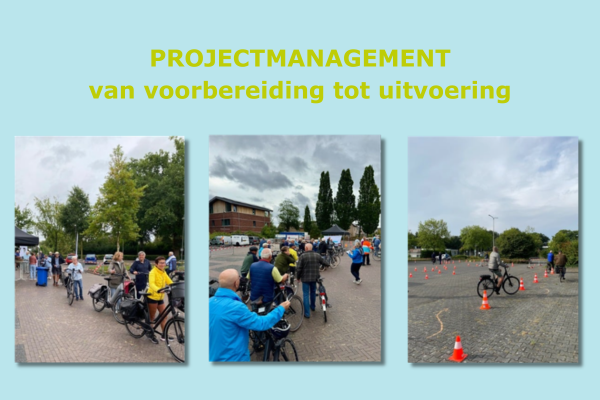 PROJECTMANAGEMENT
van voorbereiding tot uitvoering